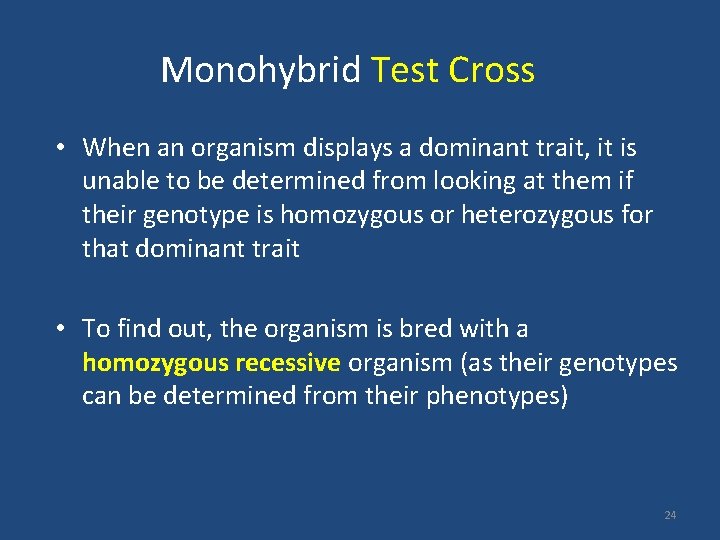 Monohybrid Test Cross

• When an organism displays a dominant trait, it is unable to be determined from looking at them if their genotype is homozygous or heterozygous for that dominant trait

• To find out, the organism is bred with a homozygous recessive organism (as their genotypes can be determined from their phenotypes)

24